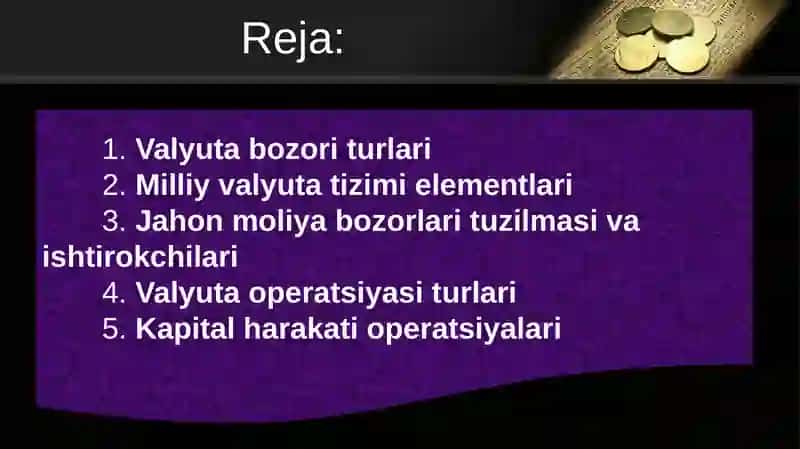 Reja:

1. Valyuta bozori turlari
2. Milliy valyuta tizimi elementlari
3. Jahon moliya bozorlari tuzilmasi va ishtirokchilari
4. Valyuta operatsiyasi turlari
5. Kapital harakati operatsiyalari